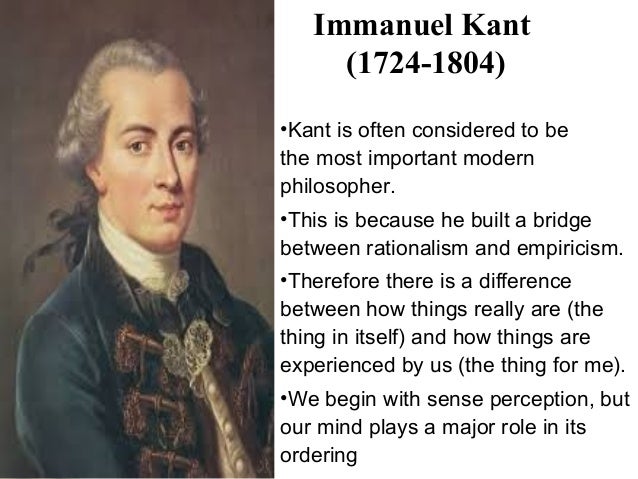 Immanuel Kant
(1724-1804)

•Kant is often considered to be the most important modern philosopher.

•This is because he built a bridge between rationalism and empiricism.

•Therefore there is a difference between how things really are (the thing in itself) and how things are experienced by us (the thing for me).

•We begin with sense perception, but our mind plays a major role in its ordering